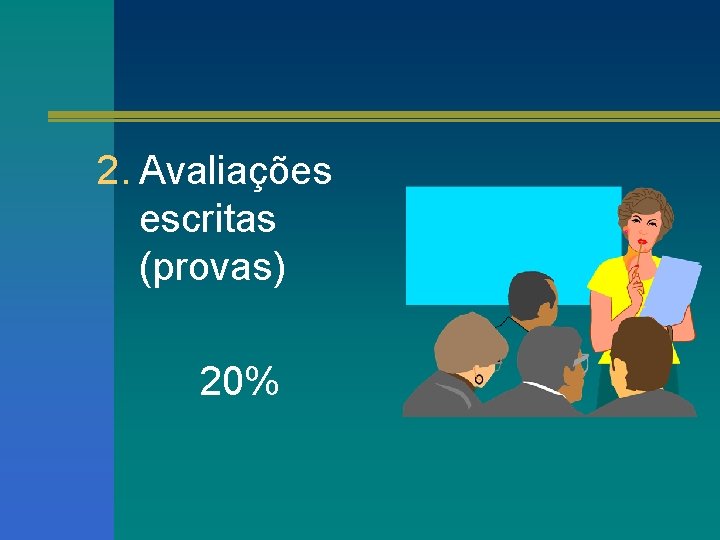 2. Avaliações escritas (provas)

20%